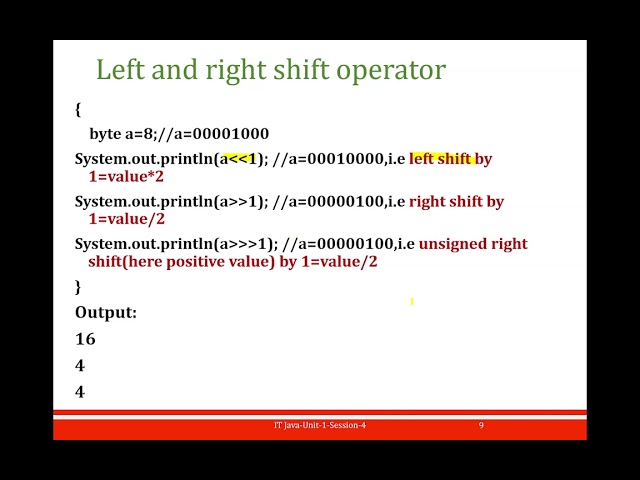 Left and right shift operator

{

byte a=8;//a=00001000

System.out.println(a<<1); //a=00010000,i.e left shift by 1=value*2

System.out.println(a>>1); //a=00000100,i.e right shift by 1=value/2

System.out.println(a>>>1); //a=00000100,i.e unsigned right shift(here positive value) by 1=value/2

}

Output:

16

4

4

IT Java-Unit-1-Session-4

9